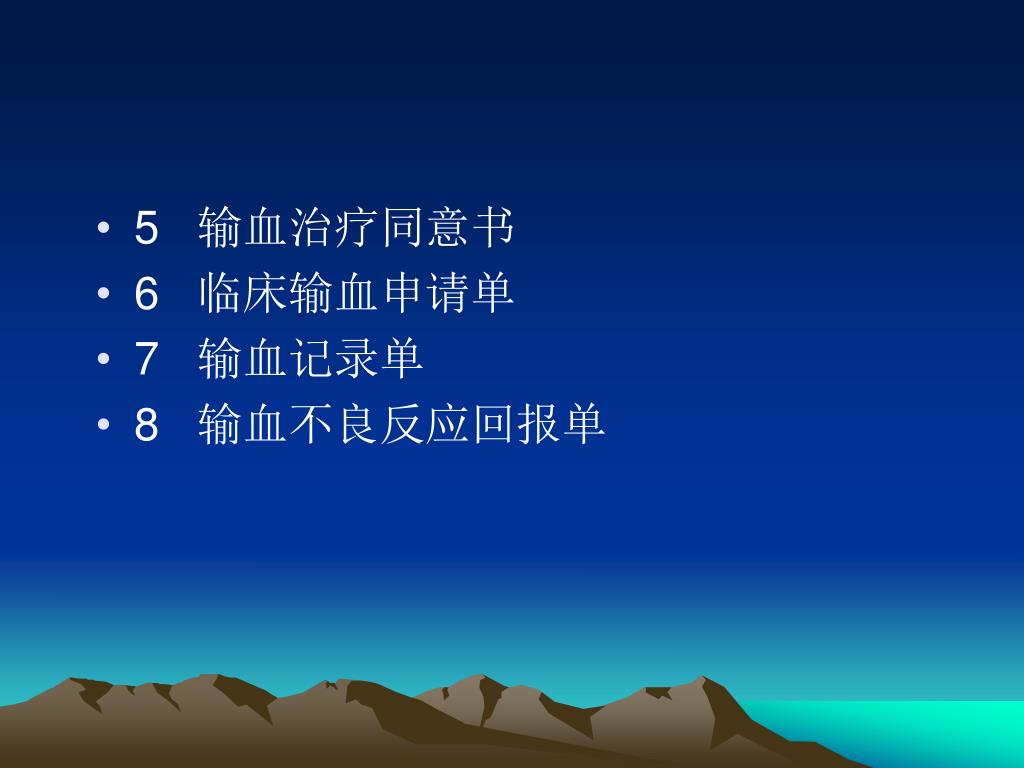 • 5 输血治疗同意书
• 6 临床输血申请单
• 7 输血记录单
• 8 输血不良反应回报单